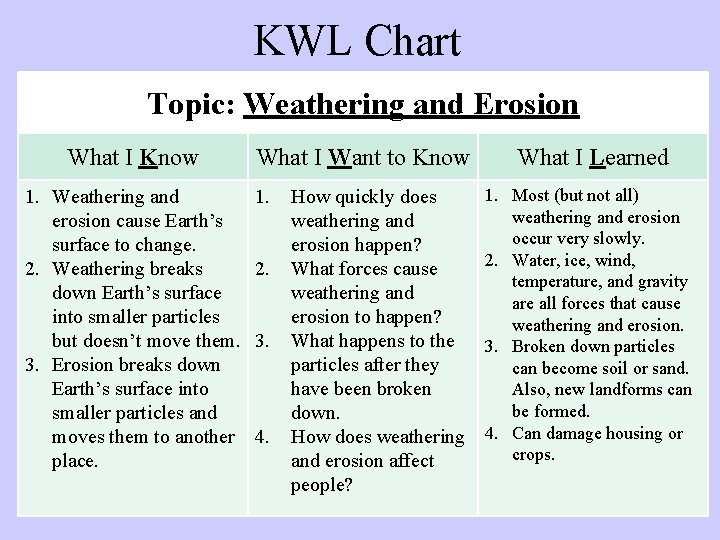 KWL Chart

Topic: Weathering and Erosion

| What I Know | What I Want to Know | What I Learned |
|---|---|---|
| 1. Weathering and erosion cause Earth's surface to change. 2. Weathering breaks down Earth's surface into smaller particles but doesn't move them. 3. Erosion breaks down Earth's surface into smaller particles and moves them to another place. | 1. How quickly does weathering and erosion happen? 2. What forces cause weathering and erosion to happen? 3. What happens to the particles after they have been broken down. 4. How does weathering and erosion affect people? | 1. Most (but not all) weathering and erosion occur very slowly. 2. Water, ice, wind, temperature, and gravity are all forces that cause weathering and erosion. 3. Broken down particles can become soil or sand. Also, new landforms can be formed. 4. Can damage housing or crops. |